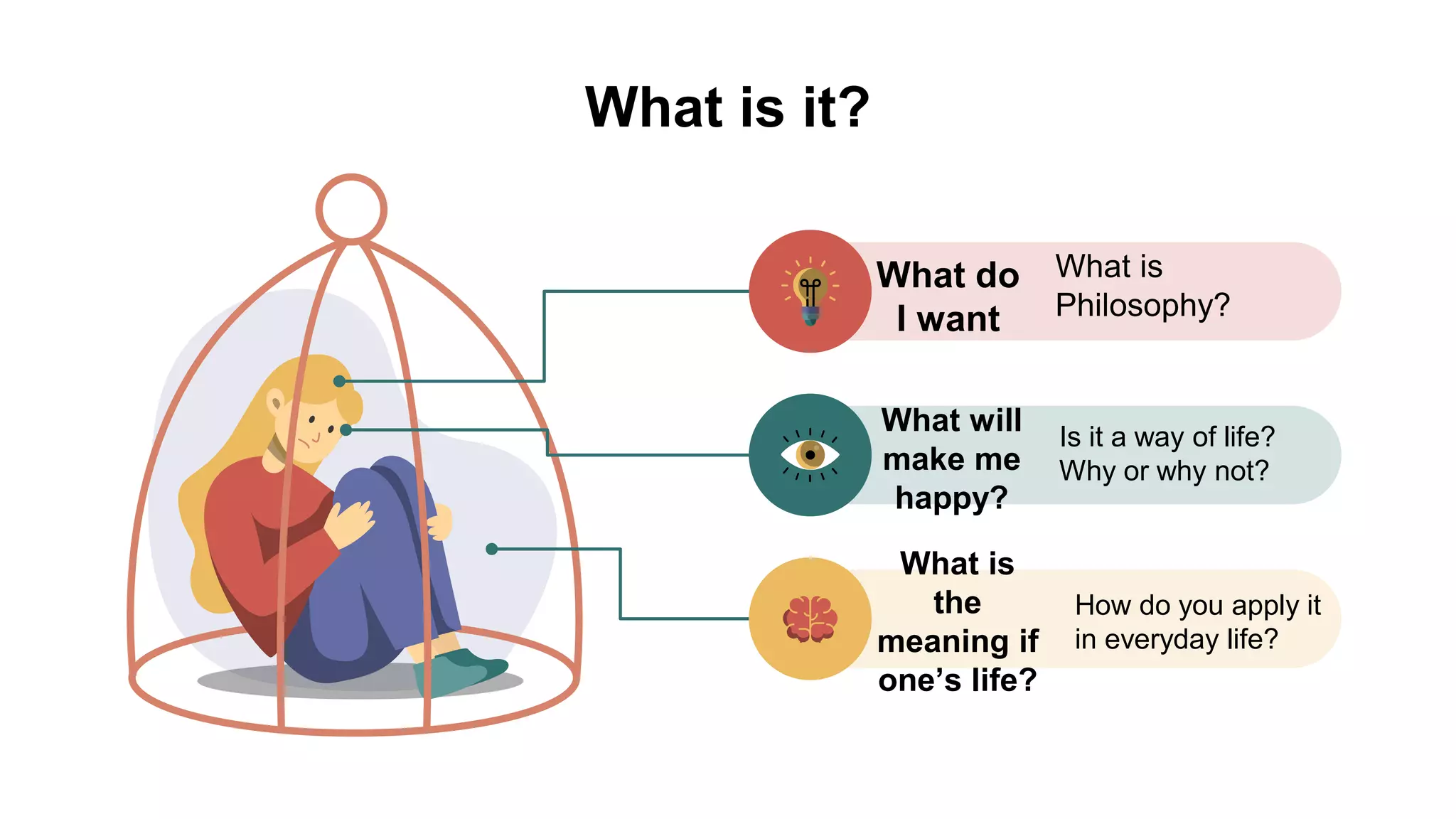 What is it?

What do I want

What is Philosophy?

What will make me happy?

Is it a way of life? Why or why not?

What is the meaning if one's life?

How do you apply it in everyday life?